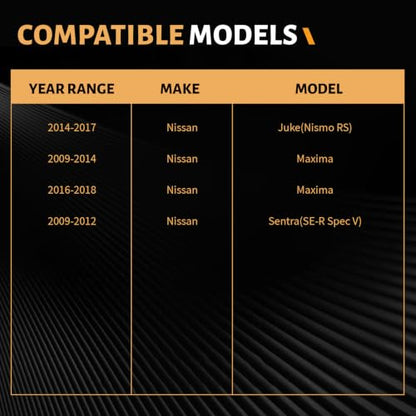 COMPATIBLE MODELS

| YEAR RANGE | MAKE | MODEL |
|---|---|---|
| 2014-2017 | Nissan | Juke(Nismo RS) |
| 2009-2014 | Nissan | Maxima |
| 2016-2018 | Nissan | Maxima |
| 2009-2012 | Nissan | Sentra(SE-R Spec V) |